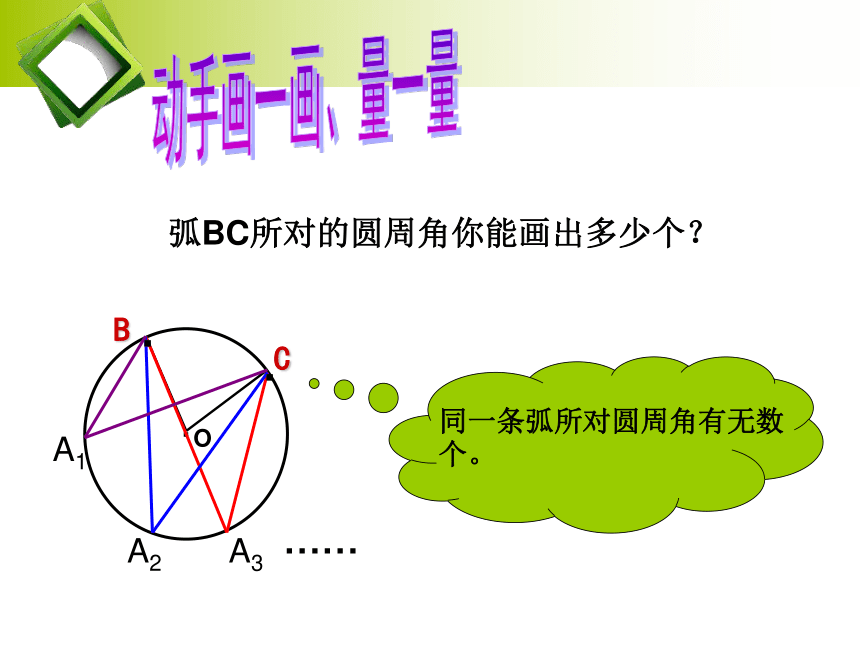 动手画一画、量一量

弧BC所对的圆周角你能画出多少个？

B

C

O

$A_1$

$A_2$

$A_3$

……

同一条弧所对圆周角有无数个。